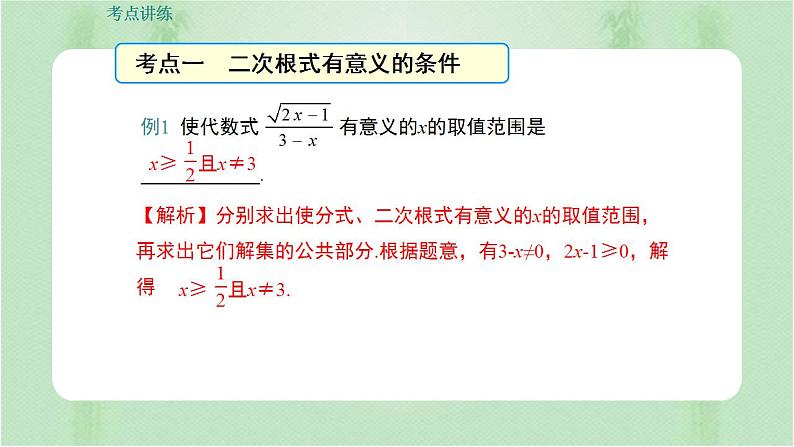 考点讲练

考点一　二次根式有意义的条件

例1　使代数式 $\frac{\sqrt{2x-1}}{3-x}$ 有意义的$x$的取值范围是 $x\geqslant\frac{1}{2}$且$x\neq3$.

【解析】分别求出使分式、二次根式有意义的$x$的取值范围，再求出它们解集的公共部分.根据题意，有$3-x\neq0$，$2x-1\geqslant0$，解得　$x\geqslant\frac{1}{2}$且$x\neq3$.